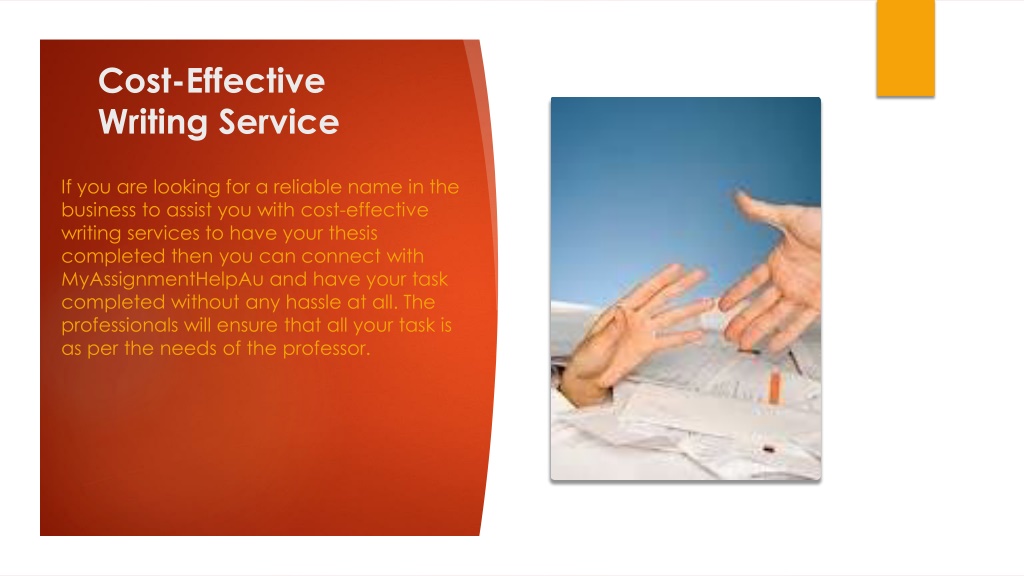 Cost-Effective Writing Service

If you are looking for a reliable name in the business to assist you with cost-effective writing services to have your thesis completed then you can connect with MyAssignmentHelpAu and have your task completed without any hassle at all. The professionals will ensure that all your task is as per the needs of the professor.